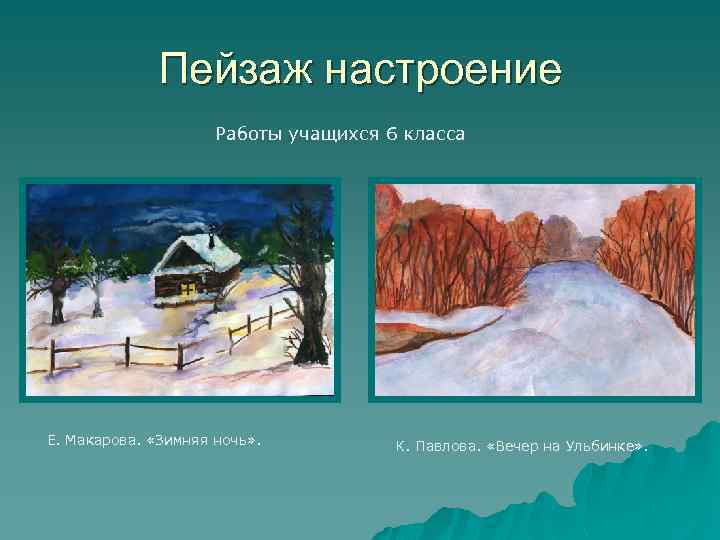 Пейзаж настроение

Работы учащихся 6 класса

Е. Макарова. «Зимняя ночь».

К. Павлова. «Вечер на Ульбинке».